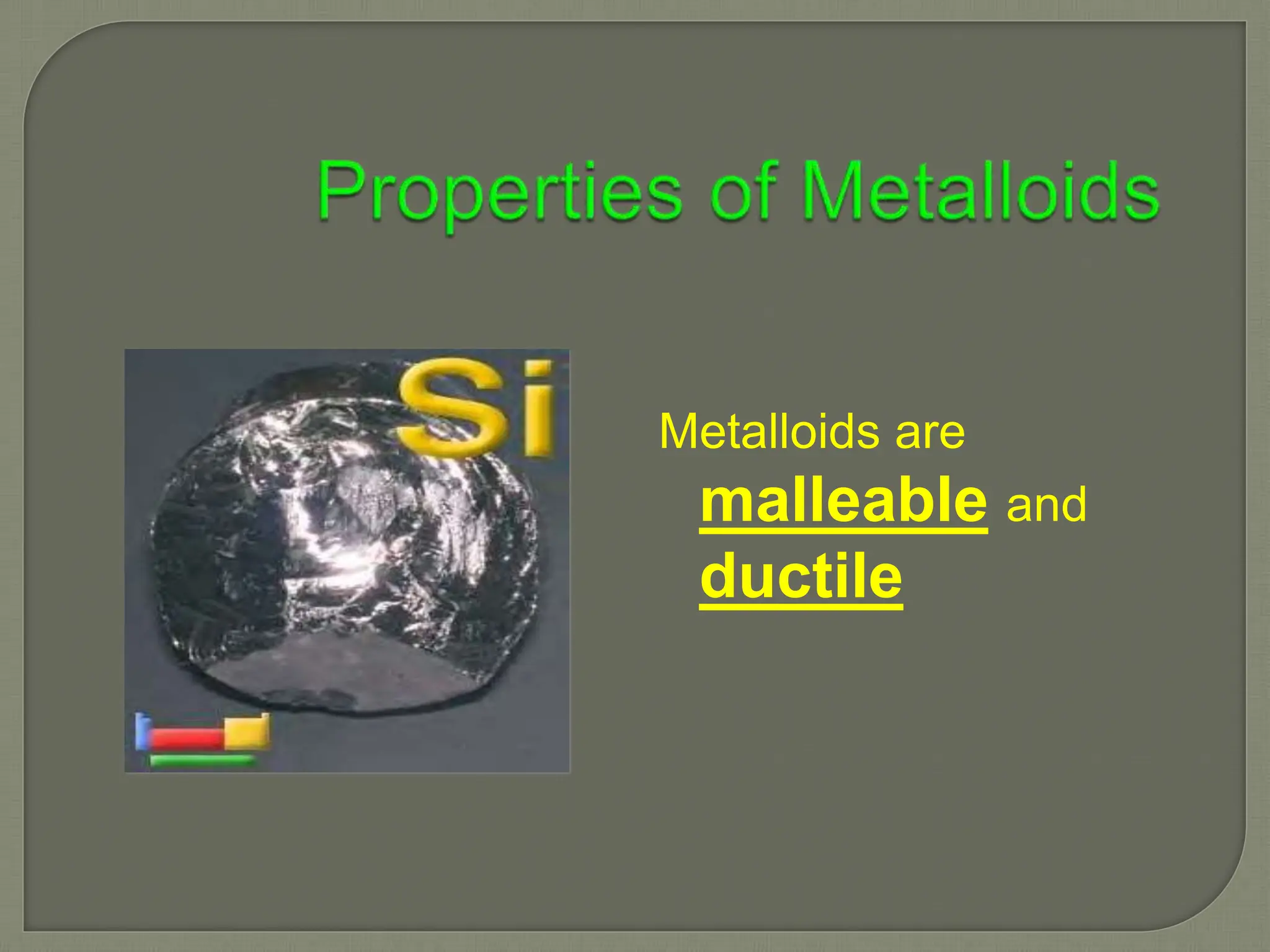 Properties of Metalloids

Si

Metalloids are malleable and ductile